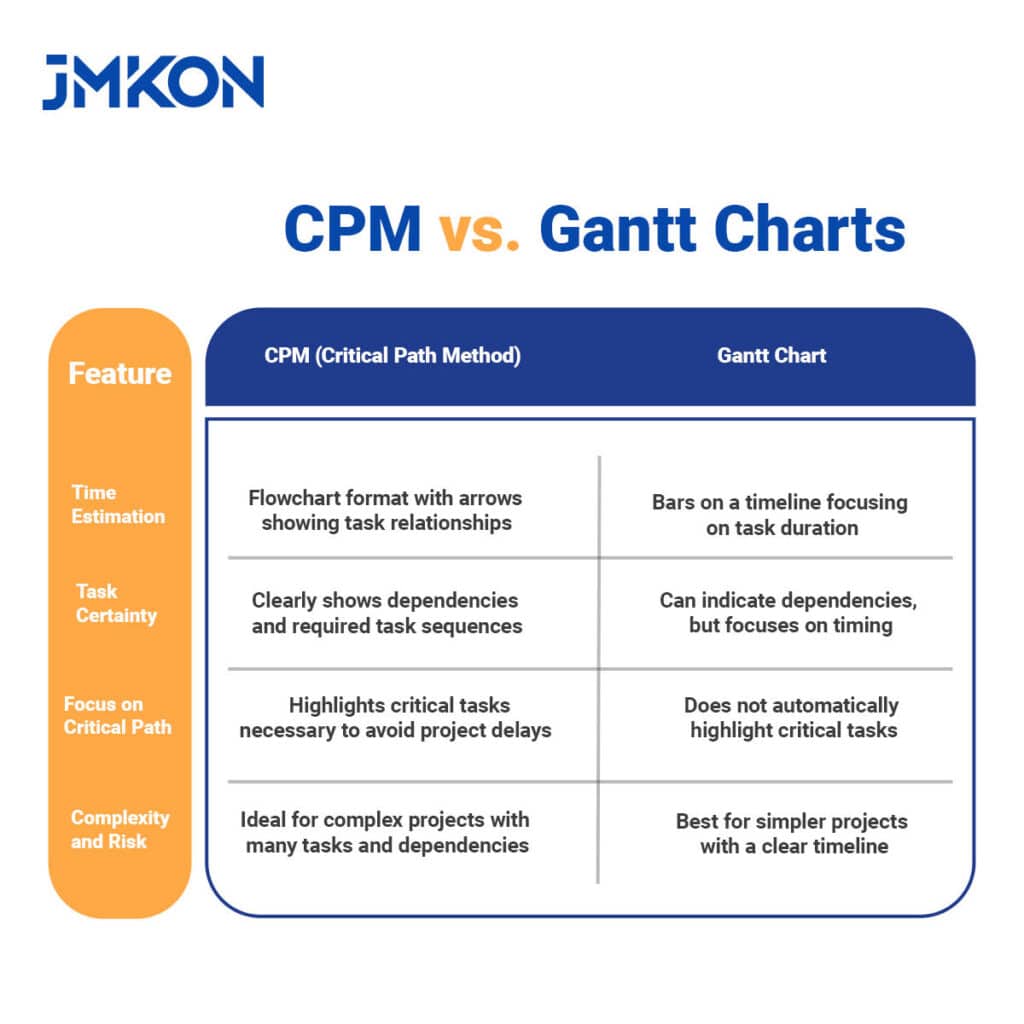 JMKON

CPM vs. Gantt Charts

| Feature | CPM (Critical Path Method) | Gantt Chart |
|---|---|---|
| Time Estimation | Flowchart format with arrows showing task relationships | Bars on a timeline focusing on task duration |
| Task Certainty | Clearly shows dependencies and required task sequences | Can indicate dependencies, but focuses on timing |
| Focus on Critical Path | Highlights critical tasks necessary to avoid project delays | Does not automatically highlight critical tasks |
| Complexity and Risk | Ideal for complex projects with many tasks and dependencies | Best for simpler projects with a clear timeline |